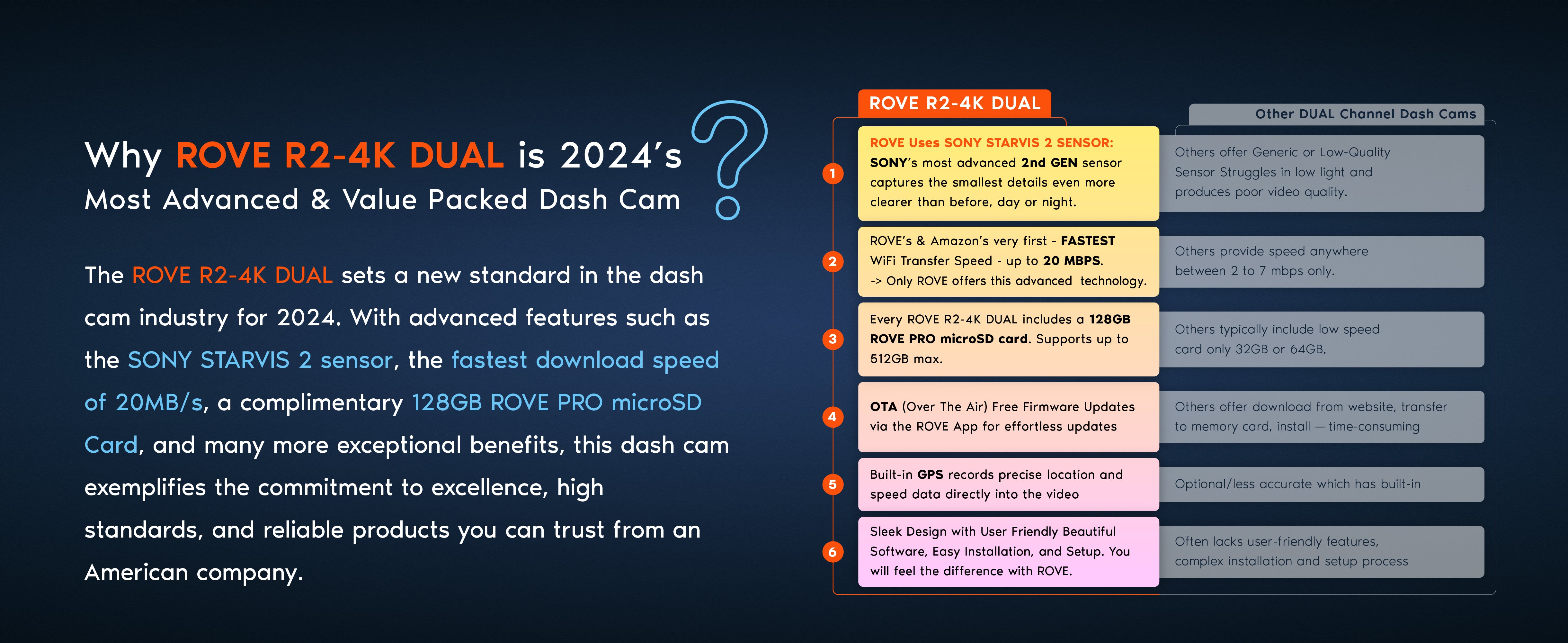 Why ROVE R2-4K DUAL is 2024's Most Advanced & Value Packed Dash Cam

?

The ROVE R2-4K DUAL sets a new standard in the dash cam industry for 2024. With advanced features such as the SONY STARVIS 2 sensor, the fastest download speed of 20MB/s, a complimentary 128GB ROVE PRO microSD Card, and many more exceptional benefits, this dash cam exemplifies the commitment to excellence, high standards, and reliable products you can trust from an American company.

| | ROVE R2-4K DUAL | Other DUAL Channel Dash Cams |
|---|---|---|
| 1 | ROVE Uses SONY STARVIS 2 SENSOR: SONY's most advanced 2nd GEN sensor captures the smallest details even more clearer than before, day or night. | Others offer Generic or Low-Quality Sensor Struggles in low light and produces poor video quality. |
| 2 | ROVE's & Amazon's very first - FASTEST WiFi Transfer Speed - up to 20 MBPS. -> Only ROVE offers this advanced technology. | Others provide speed anywhere between 2 to 7 mbps only. |
| 3 | Every ROVE R2-4K DUAL includes a 128GB ROVE PRO microSD card. Supports up to 512GB max. | Others typically include low speed card only 32GB or 64GB. |
| 4 | OTA (Over The Air) Free Firmware Updates via the ROVE App for effortless updates | Others offer download from website, transfer to memory card, install — time-consuming |
| 5 | Built-in GPS records precise location and speed data directly into the video | Optional/less accurate which has built-in |
| 6 | Sleek Design with User Friendly Beautiful Software, Easy Installation, and Setup. You will feel the difference with ROVE. | Often lacks user-friendly features, complex installation and setup process |